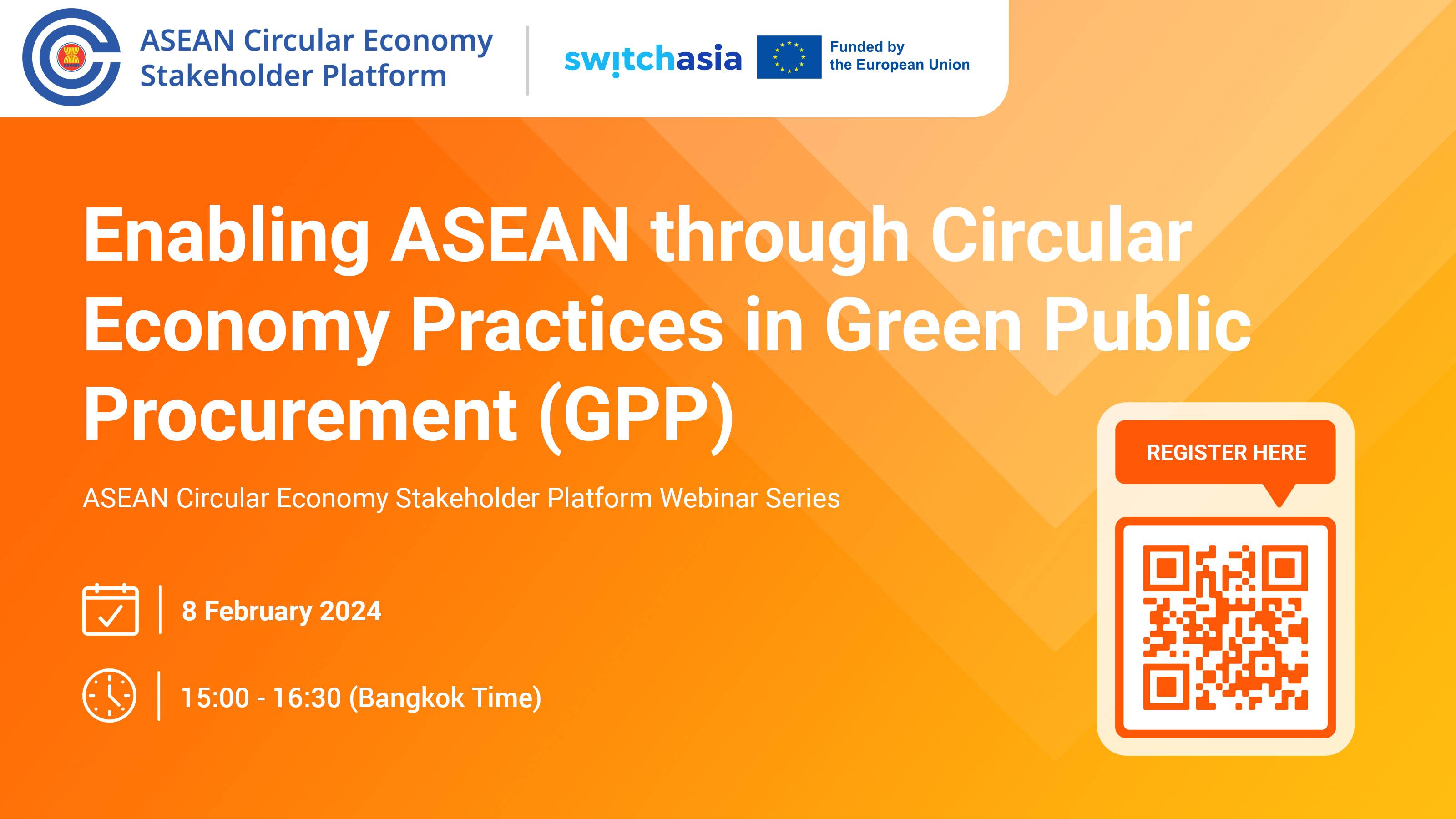 ASEAN Circular Economy Stakeholder Platform

switchasia

Funded by the European Union

Enabling ASEAN through Circular Economy Practices in Green Public Procurement (GPP)

ASEAN Circular Economy Stakeholder Platform Webinar Series

8 February 2024

15:00 - 16:30 (Bangkok Time)

REGISTER HERE